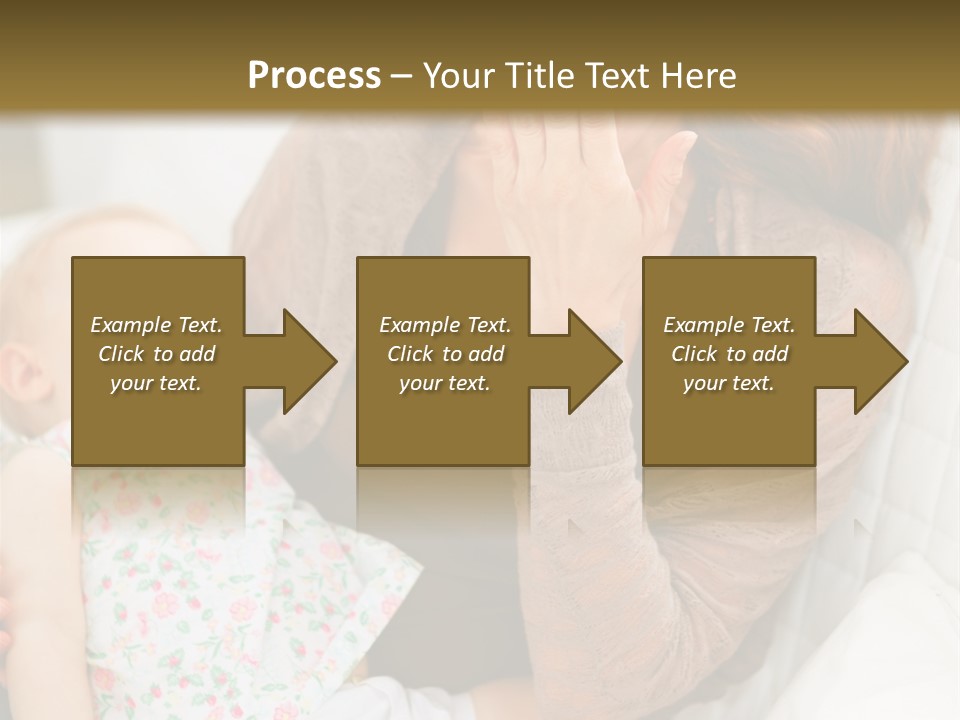 Process – Your Title Text Here

Example Text. Click to add your text.

Example Text. Click to add your text.

Example Text. Click to add your text.